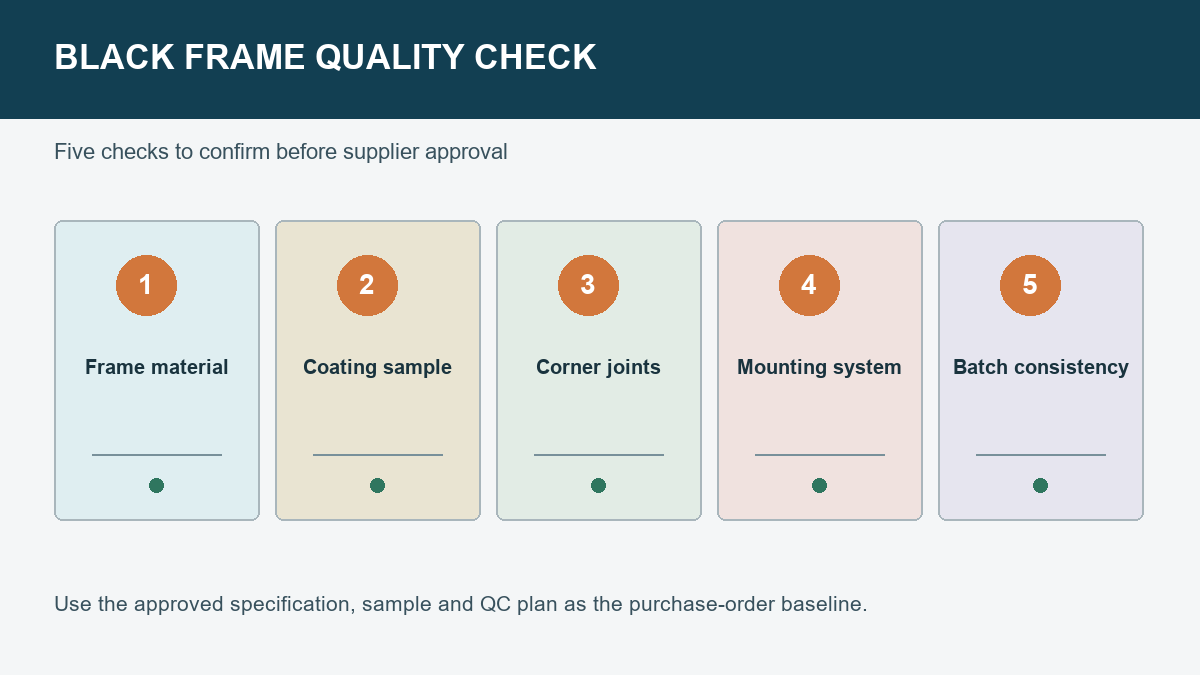 BLACK FRAME QUALITY CHECK

Five checks to confirm before supplier approval

1
Frame material

2
Coating sample

3
Corner joints

4
Mounting system

5
Batch consistency

Use the approved specification, sample and QC plan as the purchase-order baseline.